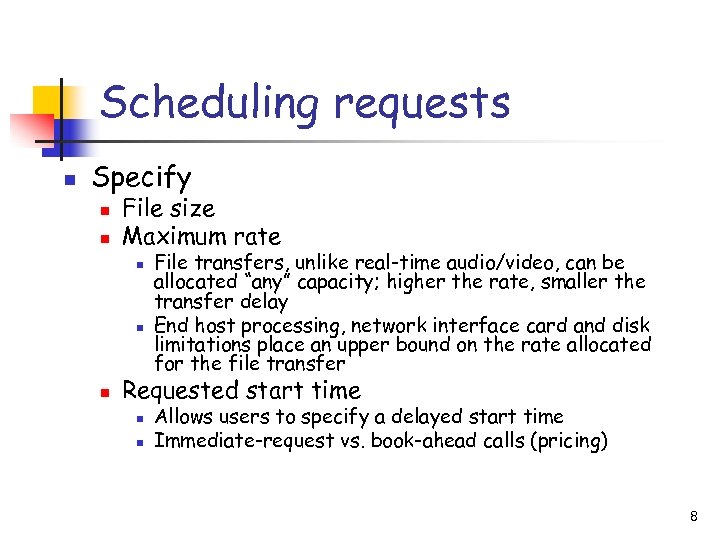 Scheduling requests

- Specify
  - File size
  - Maximum rate
    - File transfers, unlike real-time audio/video, can be allocated “any” capacity; higher the rate, smaller the transfer delay
    - End host processing, network interface card and disk limitations place an upper bound on the rate allocated for the file transfer
  - Requested start time
    - Allows users to specify a delayed start time
    - Immediate-request vs. book-ahead calls (pricing)

8